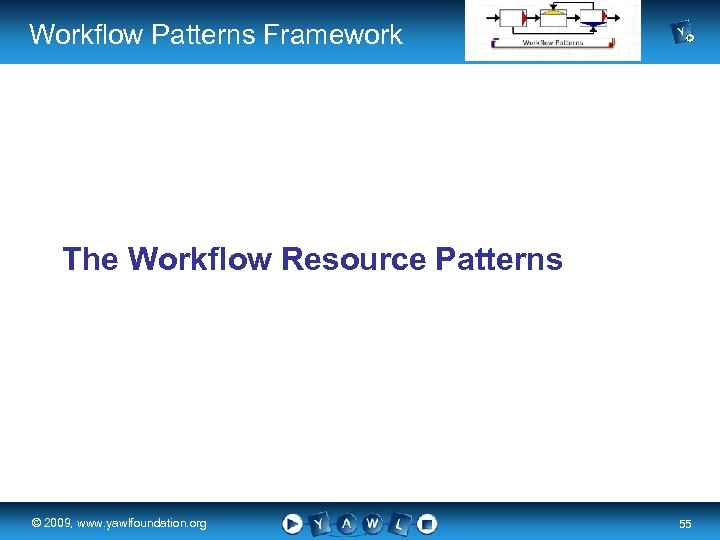 Workflow Patterns Framework

Workflow Patterns

Y

The Workflow Resource Patterns

© 2009, www.yawlfoundation.org

Y A W L

55